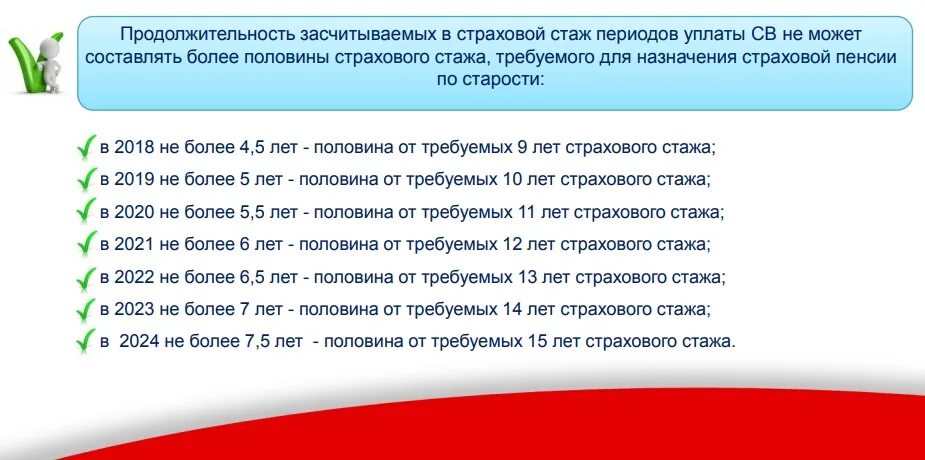 Продолжительность засчитываемых в страховой стаж периодов уплаты СВ не может составлять более половины страхового стажа, требуемого для назначения страховой пенсии по старости:

в 2018 не более 4,5 лет - половина от требуемых 9 лет страхового стажа;
в 2019 не более 5 лет - половина от требуемых 10 лет страхового стажа;
в 2020 не более 5,5 лет - половина от требуемых 11 лет страхового стажа;
в 2021 не более 6 лет - половина от требуемых 12 лет страхового стажа;
в 2022 не более 6,5 лет - половина от требуемых 13 лет страхового стажа;
в 2023 не более 7 лет - половина от требуемых 14 лет страхового стажа;
в 2024 не более 7,5 лет - половина от требуемых 15 лет страхового стажа.